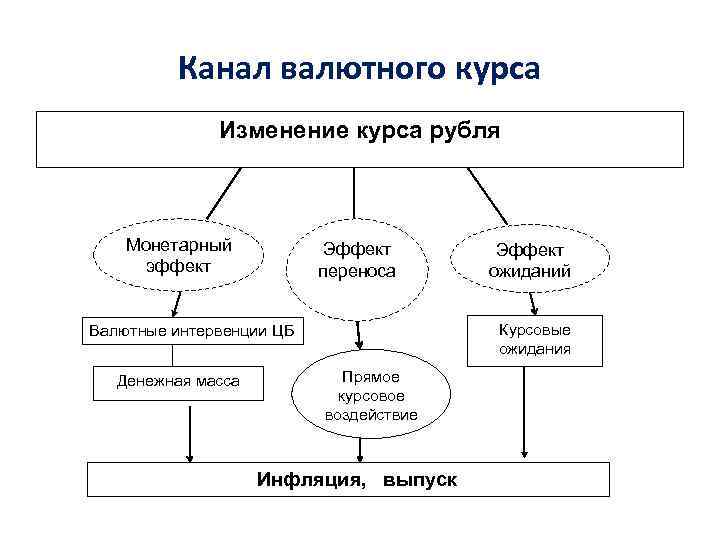 Канал валютного курса

Изменение курса рубля

Монетарный эффект

Эффект переноса

Эффект ожиданий

Валютные интервенции ЦБ

Денежная масса

Прямое курсовое воздействие

Курсовые ожидания

Инфляция, выпуск